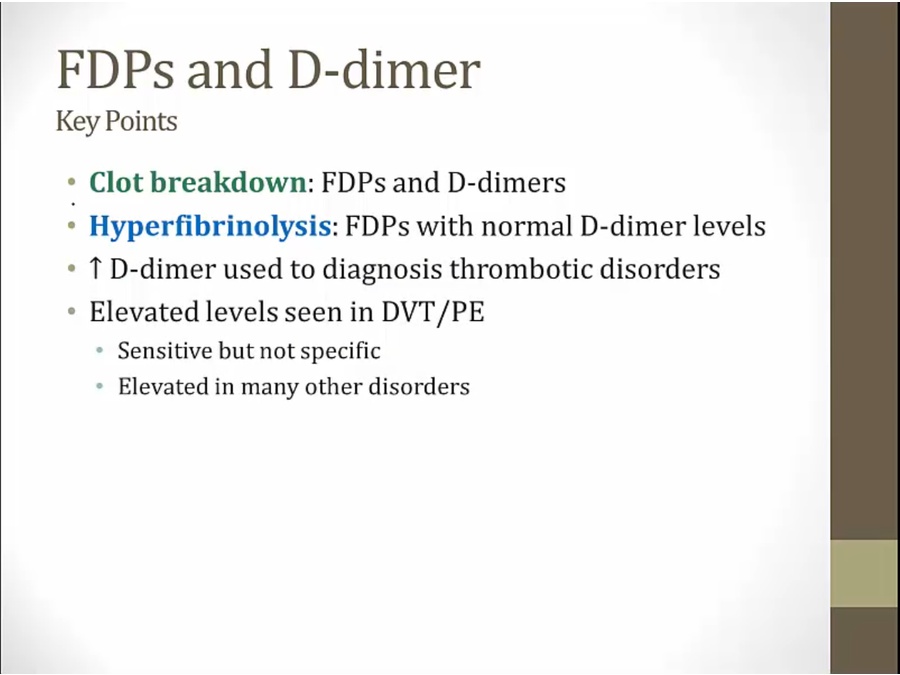 FDPs and D-dimer
Key Points

• Clot breakdown: FDPs and D-dimers
• Hyperfibrinolysis: FDPs with normal D-dimer levels
• ↑ D-dimer used to diagnosis thrombotic disorders
• Elevated levels seen in DVT/PE
  • Sensitive but not specific
  • Elevated in many other disorders